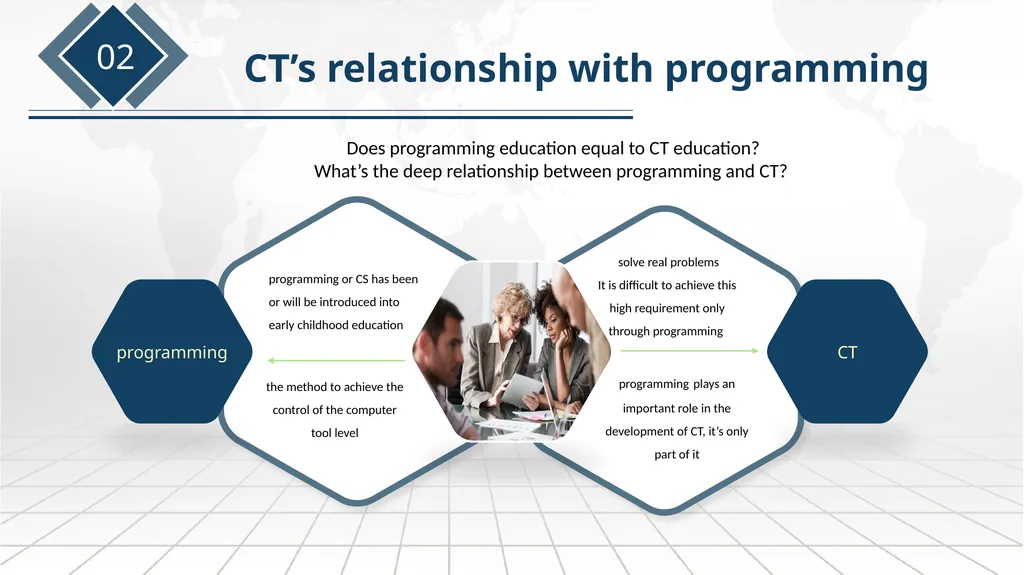 02

CT's relationship with programming

Does programming education equal to CT education?
What's the deep relationship between programming and CT?

programming

programming or CS has been or will be introduced into early childhood education

the method to achieve the control of the computer tool level

solve real problems It is difficult to achieve this high requirement only through programming

programming plays an important role in the development of CT, it's only part of it

CT